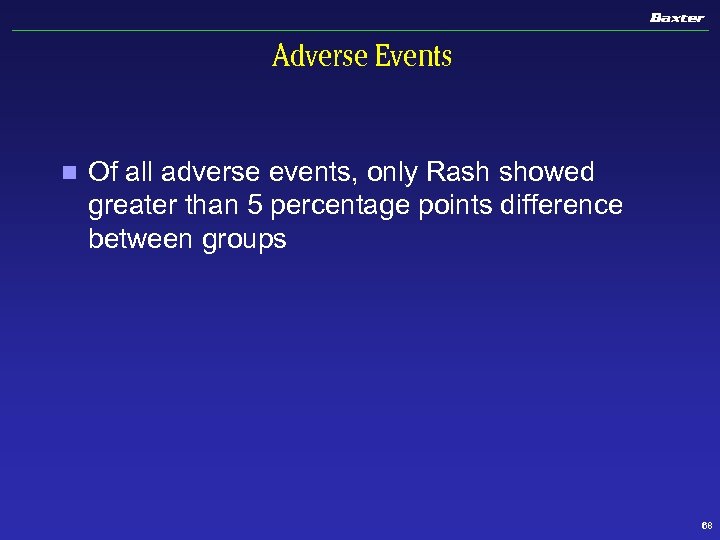 Baxter

Adverse Events

Of all adverse events, only Rash showed greater than 5 percentage points difference between groups

68